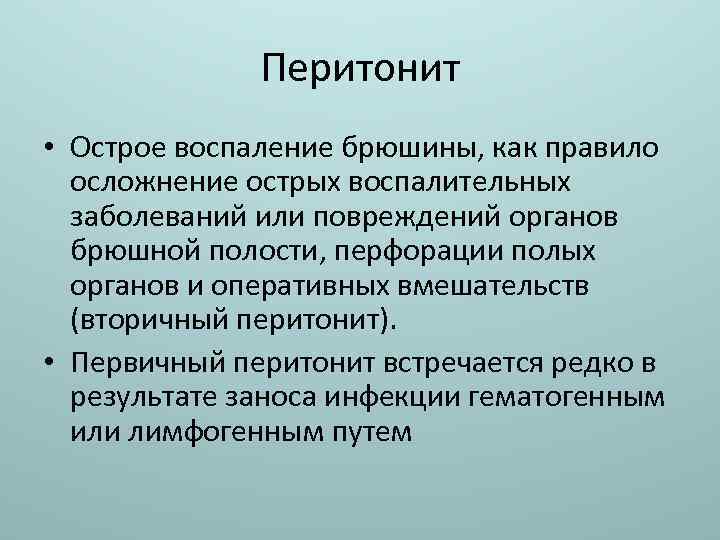 Перитонит

• Острое воспаление брюшины, как правило осложнение острых воспалительных заболеваний или повреждений органов брюшной полости, перфорации полых органов и оперативных вмешательств (вторичный перитонит).

• Первичный перитонит встречается редко в результате заноса инфекции гематогенным или лимфогенным путем